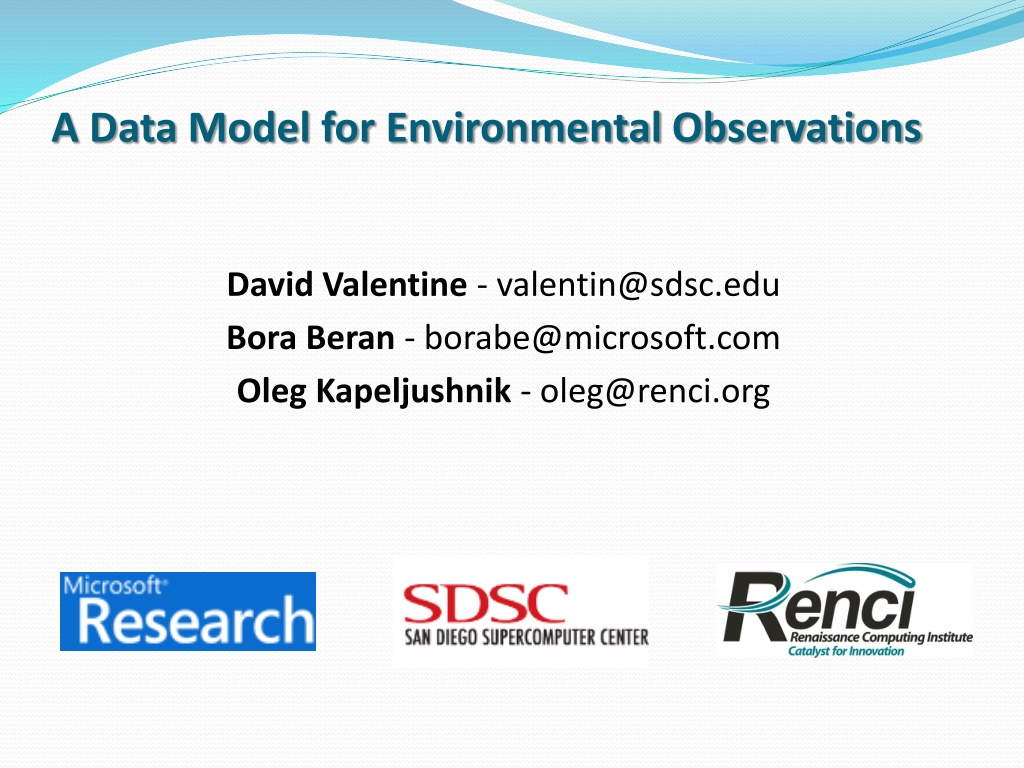 A Data Model for Environmental Observations

David Valentine - valentin@sdsc.edu
Bora Beran - borabe@microsoft.com
Oleg Kapeljushnik - oleg@renci.org

Microsoft® Research

SDSC
SAN DIEGO SUPERCOMPUTER CENTER

Renci
Renaissance Computing Institute
Catalyst for Innovation